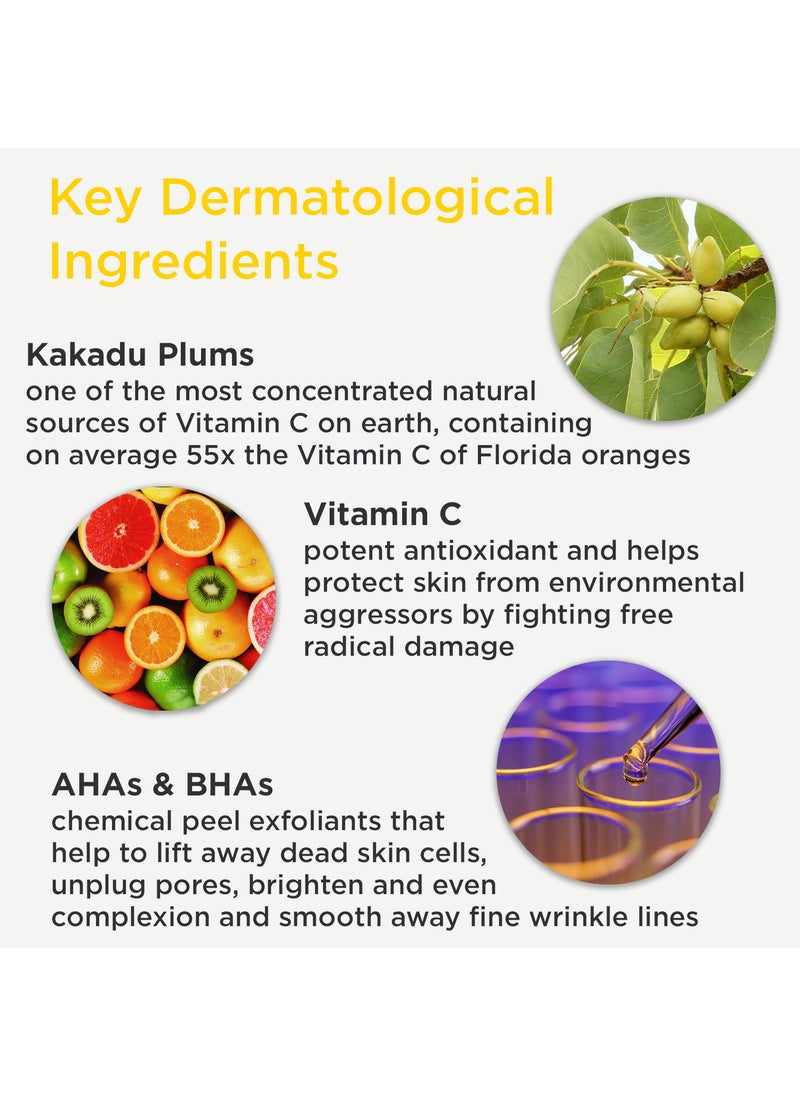 Key Dermatological Ingredients

Kakadu Plums
one of the most concentrated natural sources of Vitamin C on earth, containing on average 55x the Vitamin C of Florida oranges

Vitamin C
potent antioxidant and helps protect skin from environmental aggressors by fighting free radical damage

AHAs & BHAs
chemical peel exfoliants that help to lift away dead skin cells, unplug pores, brighten and even complexion and smooth away fine wrinkle lines